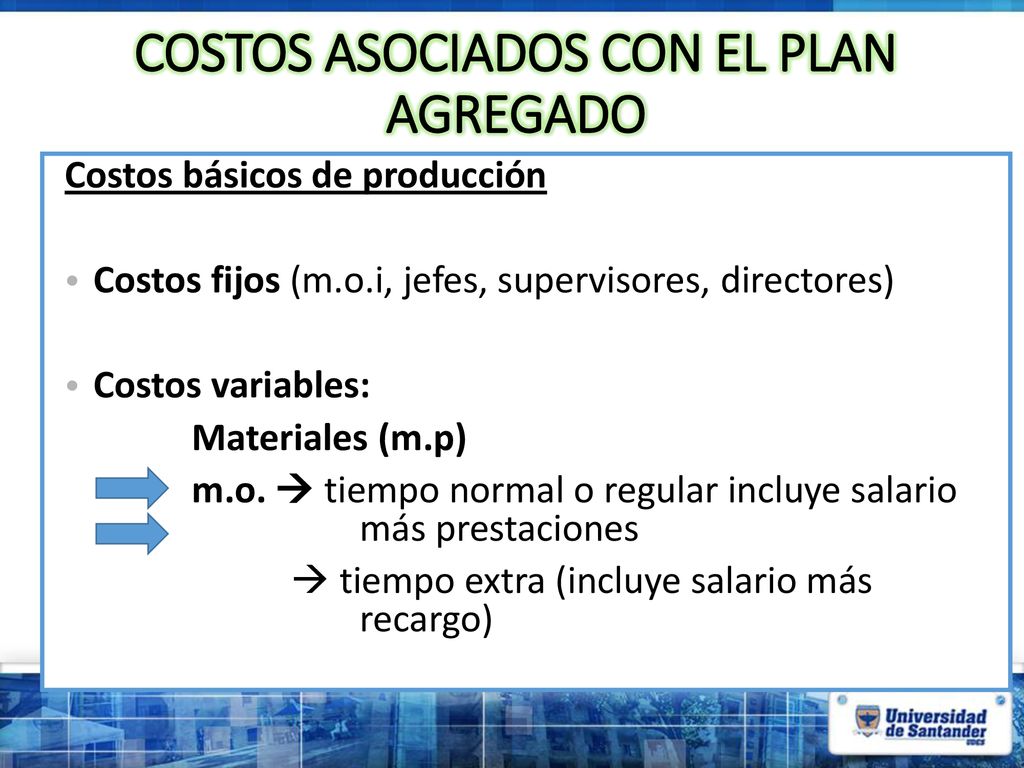 COSTOS ASOCIADOS CON EL PLAN AGREGADO

Costos básicos de producción

• Costos fijos (m.o.i, jefes, supervisores, directores)

• Costos variables:
Materiales (m.p)
m.o. → tiempo normal o regular incluye salario más prestaciones
→ tiempo extra (incluye salario más recargo)

Universidad de Santander UDES